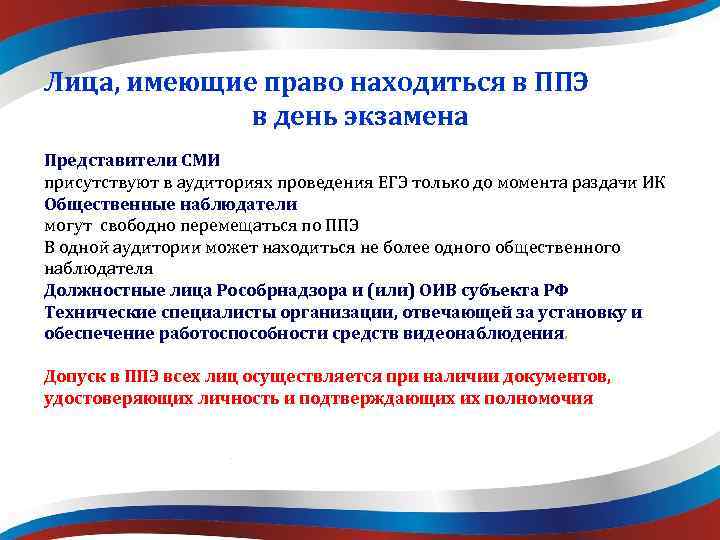 Лица, имеющие право находиться в ППЭ в день экзамена

Представители СМИ
присутствуют в аудиториях проведения ЕГЭ только до момента раздачи ИК
Общественные наблюдатели
могут свободно перемещаться по ППЭ
В одной аудитории может находиться не более одного общественного наблюдателя
Должностные лица Рособрнадзора и (или) ОИВ субъекта РФ
Технические специалисты организации, отвечающей за установку и обеспечение работоспособности средств видеонаблюдения.

Допуск в ППЭ всех лиц осуществляется при наличии документов, удостоверяющих личность и подтверждающих их полномочия